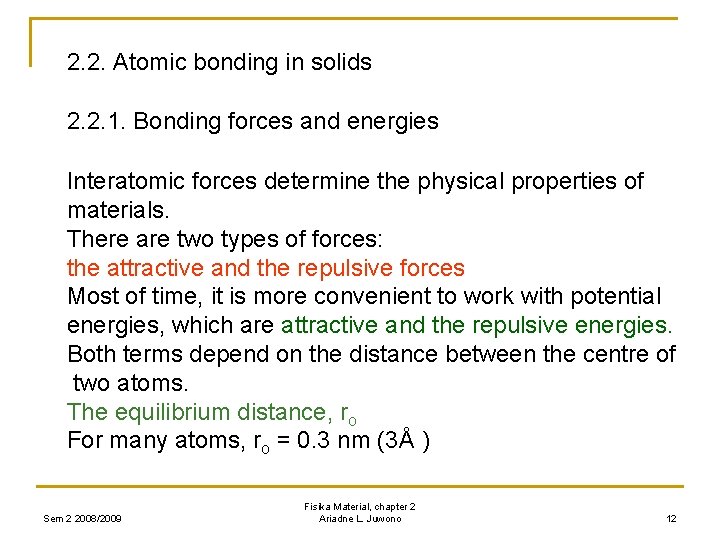 2.2. Atomic bonding in solids

2.2.1. Bonding forces and energies

Interatomic forces determine the physical properties of materials.
There are two types of forces:
the attractive and the repulsive forces
Most of time, it is more convenient to work with potential energies, which are attractive and the repulsive energies.
Both terms depend on the distance between the centre of two atoms.
The equilibrium distance, $r_o$
For many atoms, $r_o$ = 0.3 nm (3Å )

Sem 2 2008/2009

Fisika Material, chapter 2
Ariadne L. Juwono

12